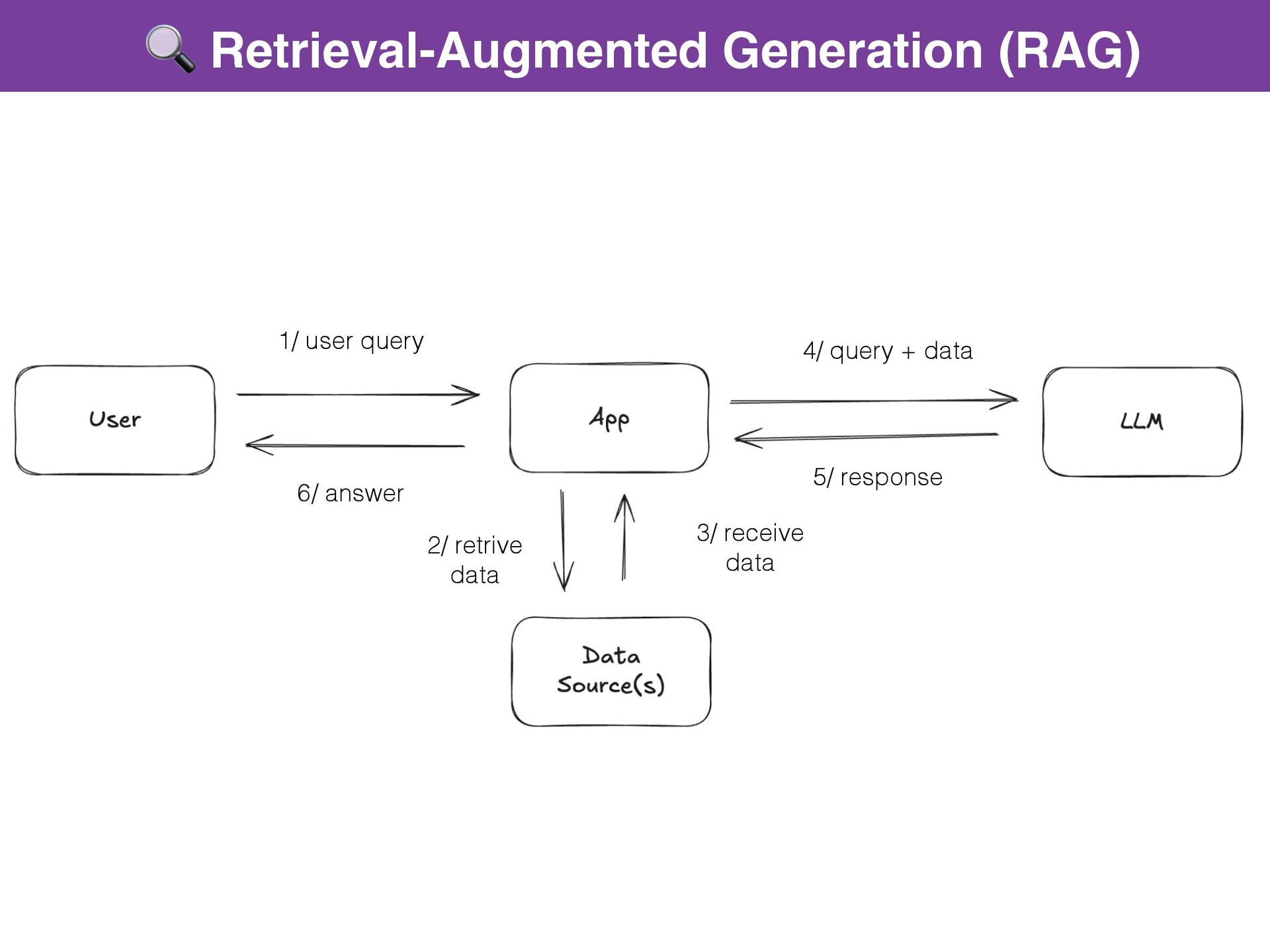 🔍 Retrieval-Augmented Generation (RAG)

1/ user query

4/ query + data

User

App

LLM

6/ answer

5/ response

2/ retrive data

3/ receive data

Data Source(s)